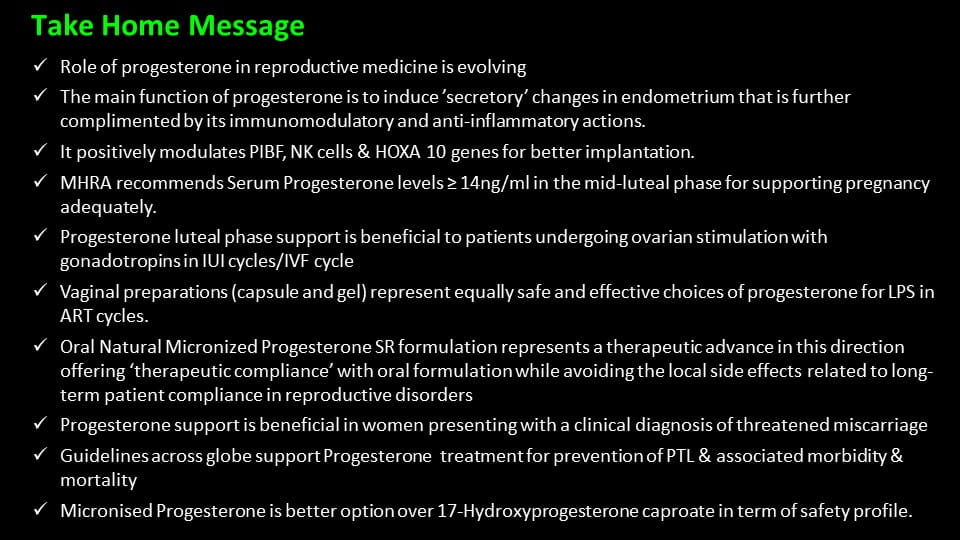 Take Home Message

✓ Role of progesterone in reproductive medicine is evolving

✓ The main function of progesterone is to induce 'secretory' changes in endometrium that is further complimented by its immunomodulatory and anti-inflammatory actions.

✓ It positively modulates PIBF, NK cells & HOXA 10 genes for better implantation.

✓ MHRA recommends Serum Progesterone levels ≥ 14ng/ml in the mid-luteal phase for supporting pregnancy adequately.

✓ Progesterone luteal phase support is beneficial to patients undergoing ovarian stimulation with gonadotropins in IUI cycles/IVF cycle

✓ Vaginal preparations (capsule and gel) represent equally safe and effective choices of progesterone for LPS in ART cycles.

✓ Oral Natural Micronized Progesterone SR formulation represents a therapeutic advance in this direction offering 'therapeutic compliance' with oral formulation while avoiding the local side effects related to long-term patient compliance in reproductive disorders

✓ Progesterone support is beneficial in women presenting with a clinical diagnosis of threatened miscarriage

✓ Guidelines across globe support Progesterone treatment for prevention of PTL & associated morbidity & mortality

✓ Micronised Progesterone is better option over 17-Hydroxyprogesterone caproate in term of safety profile.